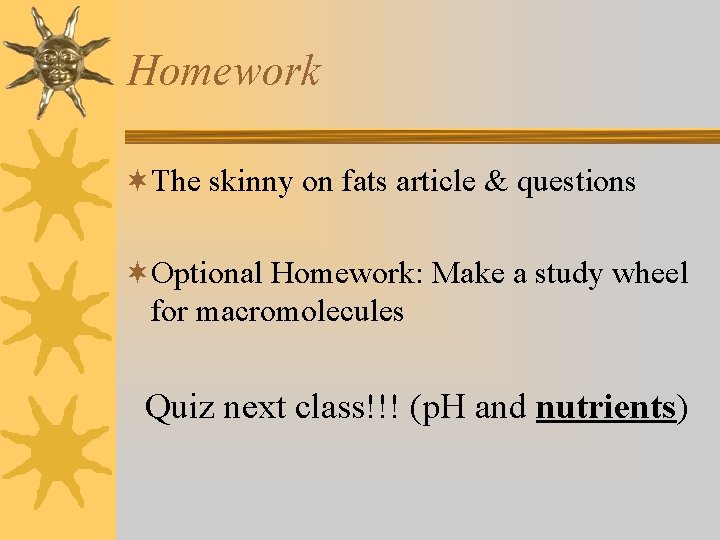 Homework

The skinny on fats article & questions

Optional Homework: Make a study wheel for macromolecules

Quiz next class!!! (pH and nutrients)